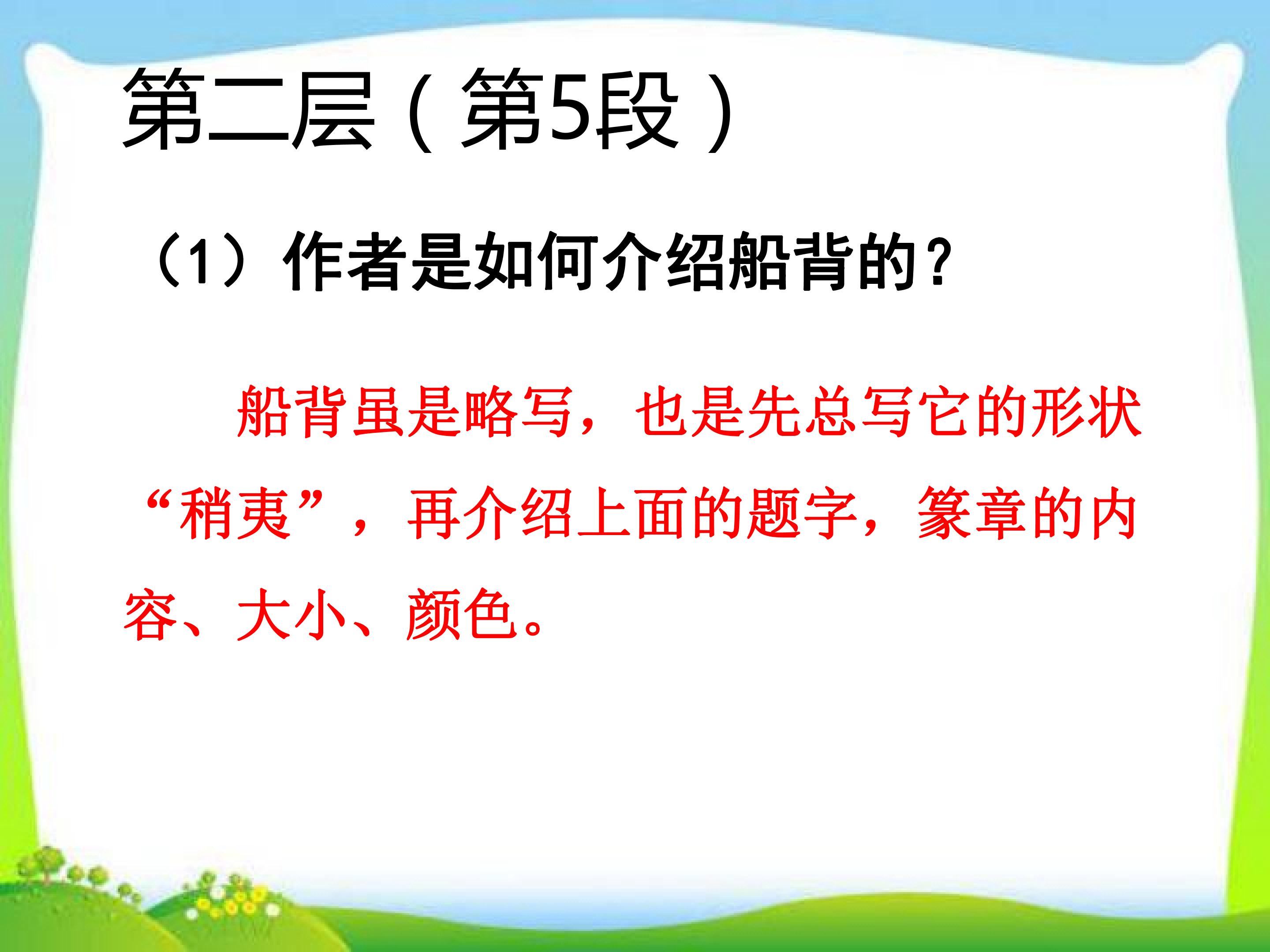 第二层（第5段）

（1）作者是如何介绍船背的？

船背虽是略写，也是先总写它的形状“稍夷”，再介绍上面的题字，篆章的内容、大小、颜色。